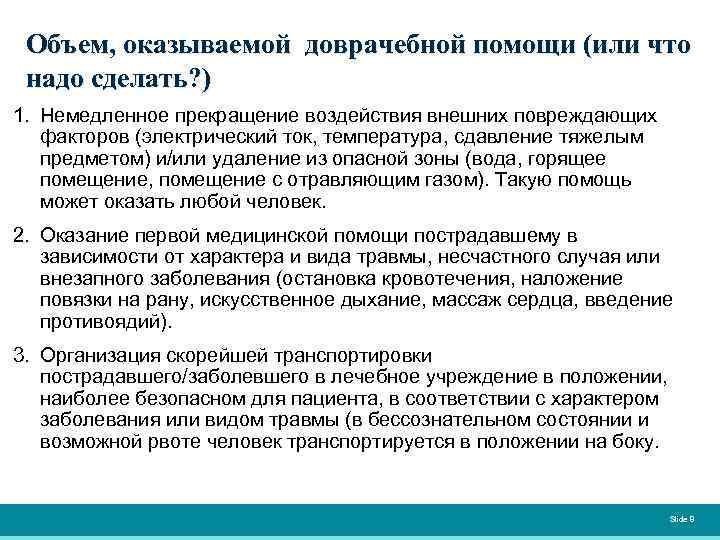 Объем, оказываемой доврачебной помощи (или что надо сделать?)

1. Немедленное прекращение воздействия внешних повреждающих факторов (электрический ток, температура, сдавление тяжелым предметом) и/или удаление из опасной зоны (вода, горящее помещение, помещение с отравляющим газом). Такую помощь может оказать любой человек.

2. Оказание первой медицинской помощи пострадавшему в зависимости от характера и вида травмы, несчастного случая или внезапного заболевания (остановка кровотечения, наложение повязки на рану, искусственное дыхание, массаж сердца, введение противоядий).

3. Организация скорейшей транспортировки пострадавшего/заболевшего в лечебное учреждение в положении, наиболее безопасном для пациента, в соответствии с характером заболевания или видом травмы (в бессознательном состоянии и возможной рвоте человек транспортируется в положении на боку.

Slide 8